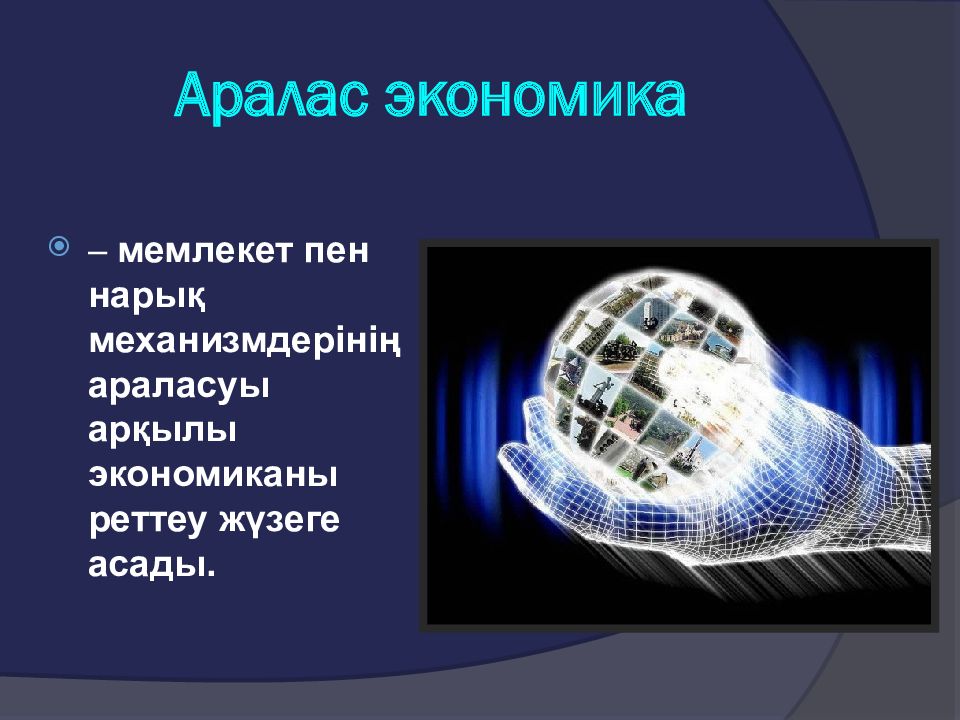 Аралас экономика

– мемлекет пен нарық механизмдерінің араласуы арқылы экономиканы реттеу жүзеге асады.